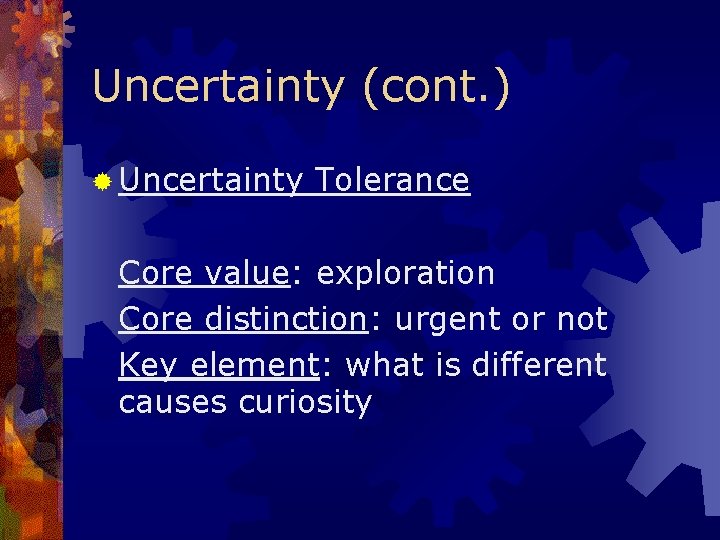 Uncertainty (cont.)

Uncertainty Tolerance

Core value: exploration
Core distinction: urgent or not
Key element: what is different causes curiosity